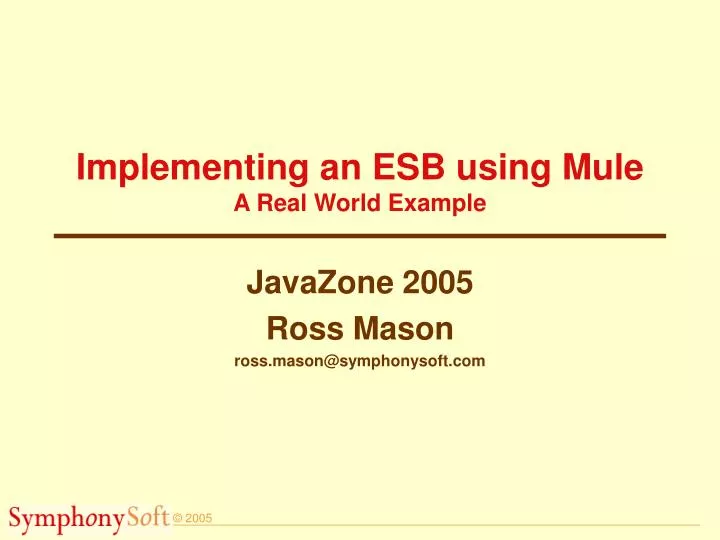 Implementing an ESB using Mule
A Real World Example

JavaZone 2005

Ross Mason

ross.mason@symphonysoft.com

SymphonySoft © 2005